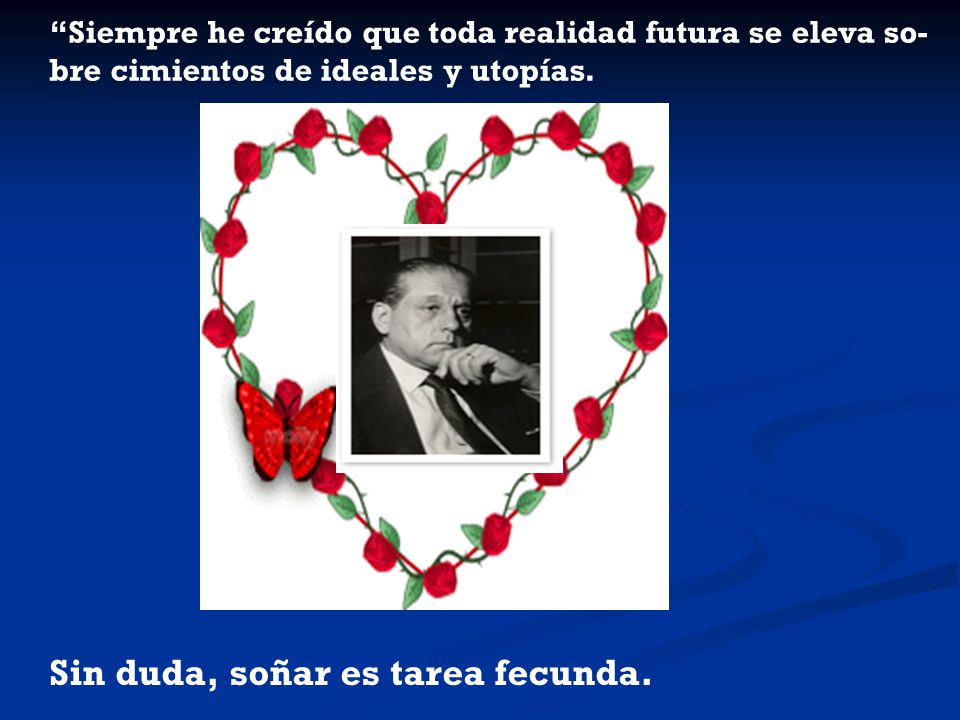 “Siempre he creído que toda realidad futura se eleva sobre cimientos de ideales y utopías.

Sin duda, soñar es tarea fecunda.